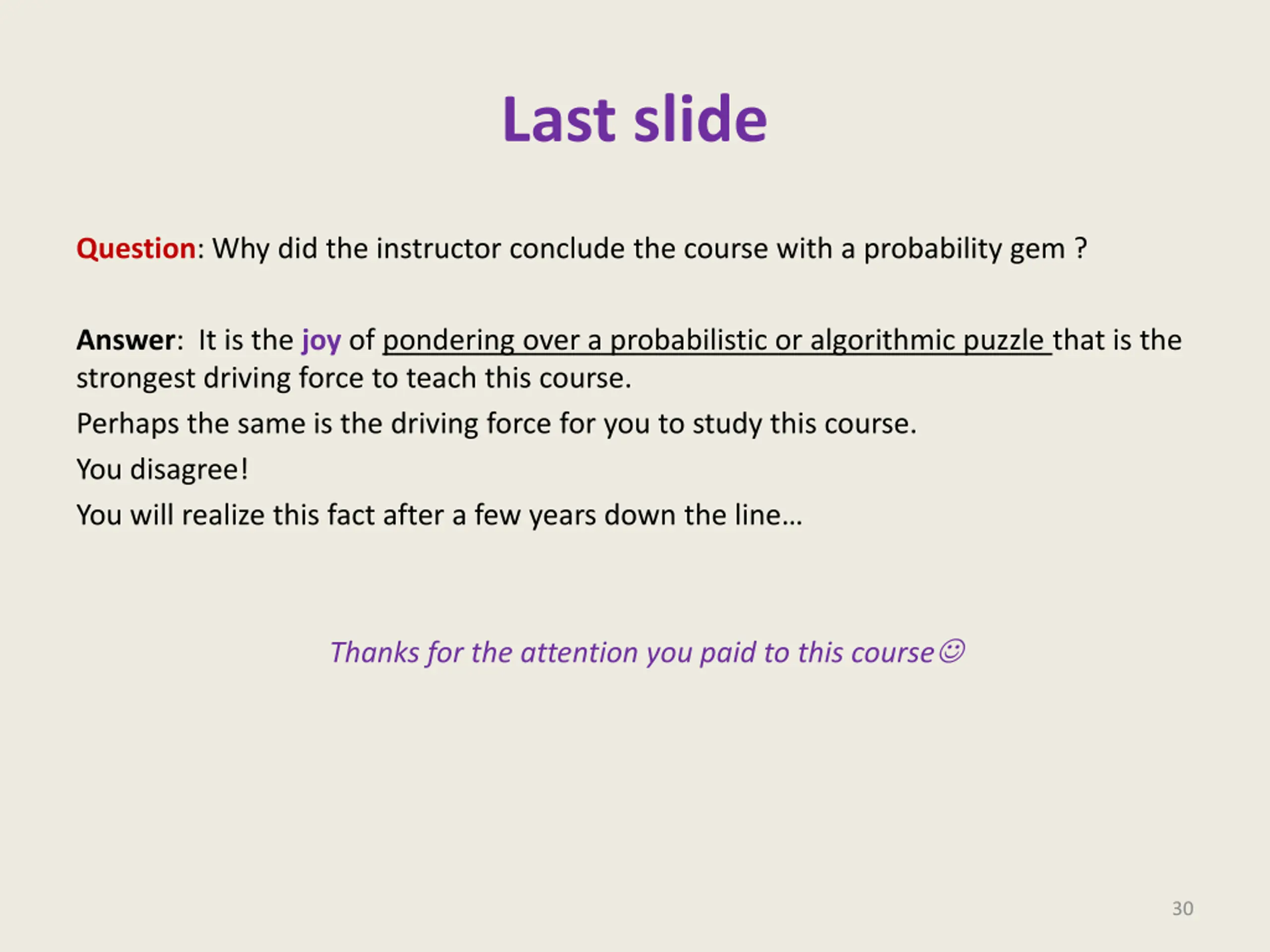 Last slide

Question: Why did the instructor conclude the course with a probability gem ?

Answer: It is the joy of pondering over a probabilistic or algorithmic puzzle that is the strongest driving force to teach this course.

Perhaps the same is the driving force for you to study this course.

You disagree!

You will realize this fact after a few years down the line…

Thanks for the attention you paid to this course☺

30